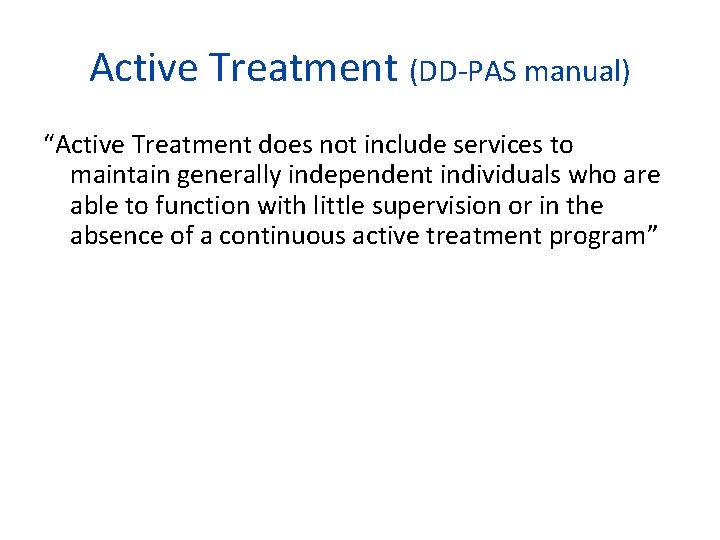 Active Treatment (DD-PAS manual)

“Active Treatment does not include services to maintain generally independent individuals who are able to function with little supervision or in the absence of a continuous active treatment program”